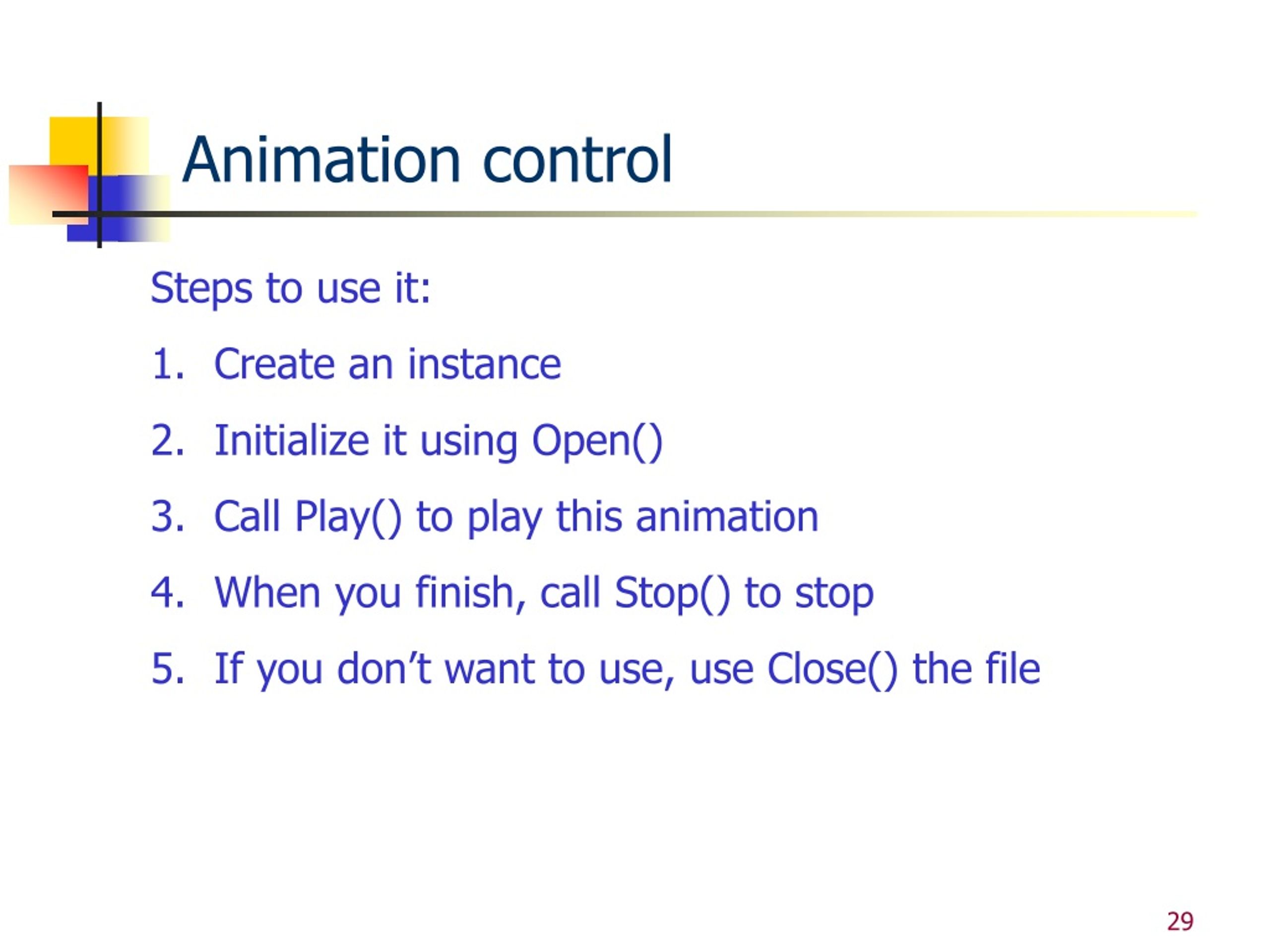 Animation control

Steps to use it:

1. Create an instance
2. Initialize it using Open()
3. Call Play() to play this animation
4. When you finish, call Stop() to stop
5. If you don’t want to use, use Close() the file

29